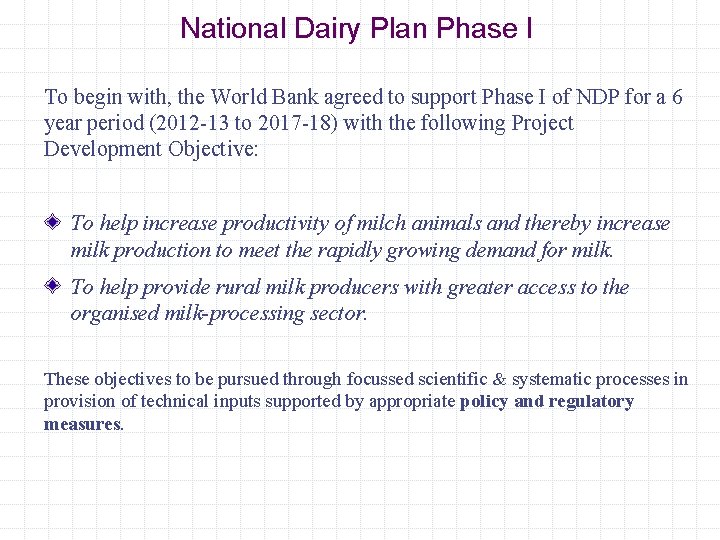 National Dairy Plan Phase I

To begin with, the World Bank agreed to support Phase I of NDP for a 6 year period (2012-13 to 2017-18) with the following Project Development Objective:

To help increase productivity of milch animals and thereby increase milk production to meet the rapidly growing demand for milk.

To help provide rural milk producers with greater access to the organised milk-processing sector.

These objectives to be pursued through focussed scientific & systematic processes in provision of technical inputs supported by appropriate policy and regulatory measures.